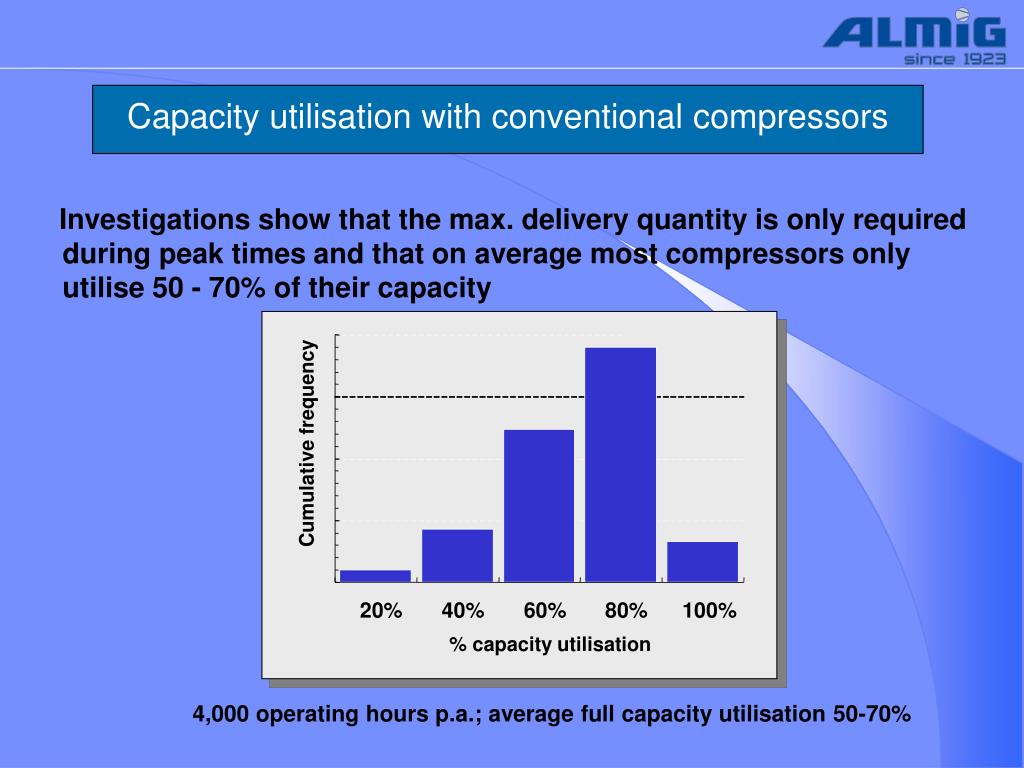 ALMiG
since 1923

Capacity utilisation with conventional compressors

Investigations show that the max. delivery quantity is only required during peak times and that on average most compressors only utilise 50 - 70% of their capacity

Cumulative frequency

20% 40% 60% 80% 100%

% capacity utilisation

4,000 operating hours p.a.; average full capacity utilisation 50-70%